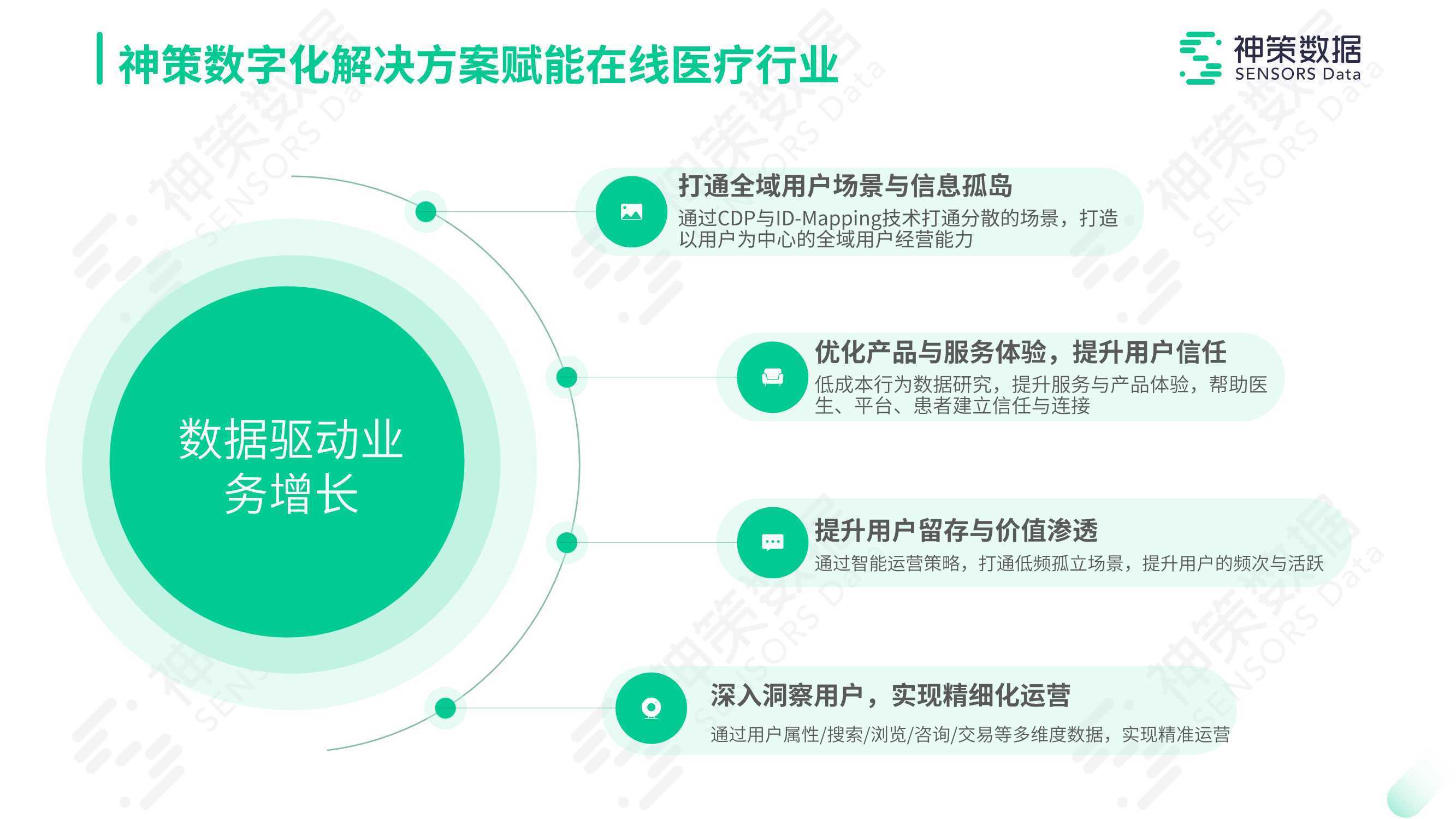 神策数字化解决方案赋能在线医疗行业

神策数据
SENSORS Data

数据驱动业务增长

打通全域用户场景与信息孤岛
通过CDP与ID-Mapping技术打通分散的场景，打造以用户为中心的全域用户经营能力

优化产品与服务体验，提升用户信任
低成本行为数据研究，提升服务与产品体验，帮助医生、平台、患者建立信任与连接

提升用户留存与价值渗透
通过智能运营策略，打通低频孤立场景，提升用户的频次与活跃

深入洞察用户，实现精细化运营
通过用户属性/搜索/浏览/咨询/交易等多维度数据，实现精准运营